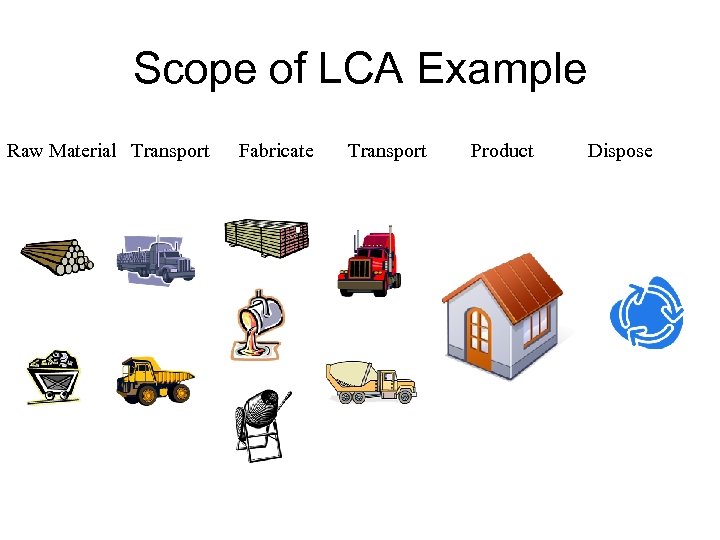 Scope of LCA Example

Raw Material Transport Fabricate Transport Product Dispose